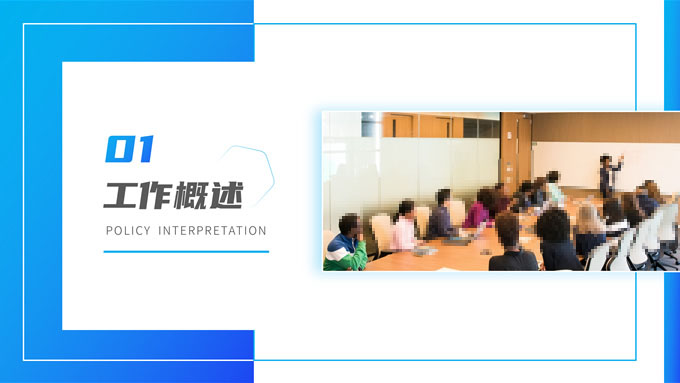 01
工作概述
POLICY INTERPRETATION